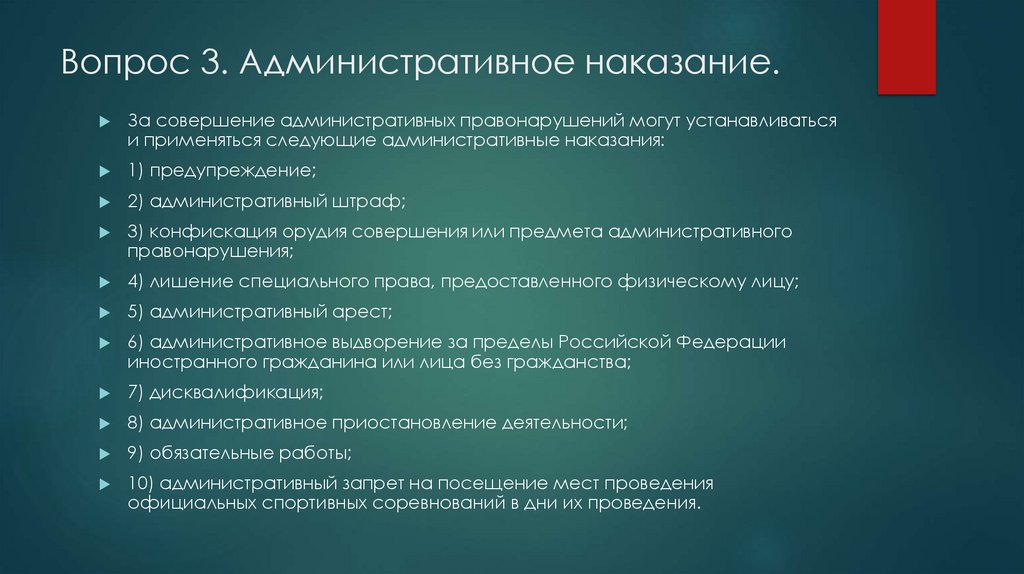 Вопрос 3. Административное наказание.

За совершение административных правонарушений могут устанавливаться и применяться следующие административные наказания:

1) предупреждение;

2) административный штраф;

3) конфискация орудия совершения или предмета административного правонарушения;

4) лишение специального права, предоставленного физическому лицу;

5) административный арест;

6) административное выдворение за пределы Российской Федерации иностранного гражданина или лица без гражданства;

7) дисквалификация;

8) административное приостановление деятельности;

9) обязательные работы;

10) административный запрет на посещение мест проведения официальных спортивных соревнований в дни их проведения.